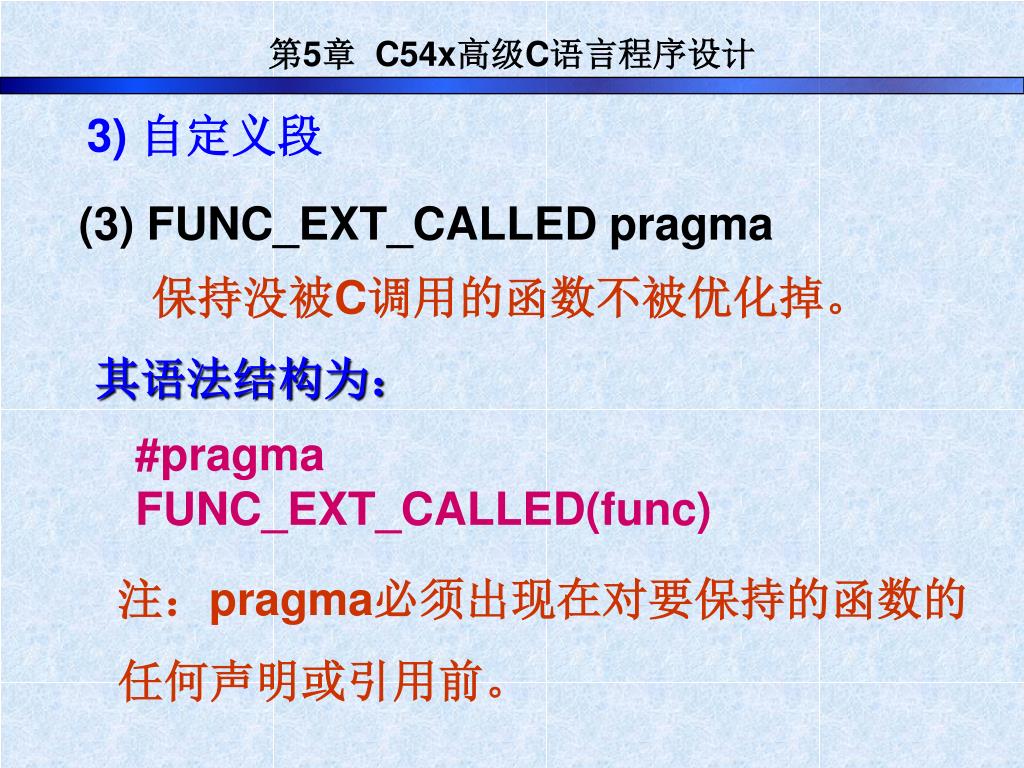 第5章 C54x高级C语言程序设计

3) 自定义段

(3) FUNC_EXT_CALLED pragma

保持没被C调用的函数不被优化掉。

其语法结构为：

#pragma
FUNC_EXT_CALLED(func)

注：pragma必须出现在对要保持的函数的任何声明或引用前。